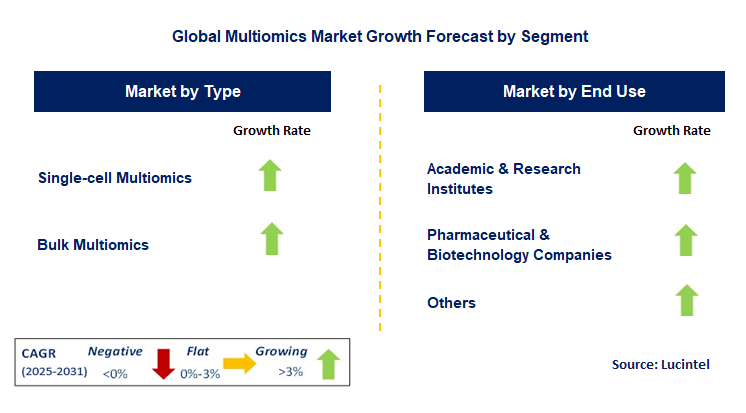 Global Multiomics Market Growth Forecast by Segment

Market by Type

Growth Rate

Single-cell Multiomics

Bulk Multiomics

Market by End Use

Growth Rate

Academic & Research Institutes

Pharmaceutical & Biotechnology Companies

Others

CAGR (2025-2031)

Negative <0%

Flat 0%-3%

Growing >3%

Source: Lucintel